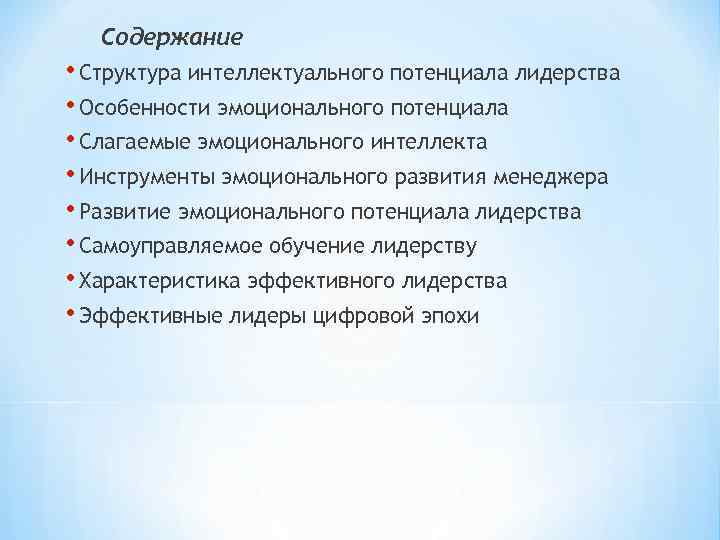 Содержание

• Структура интеллектуального потенциала лидерства
• Особенности эмоционального потенциала
• Слагаемые эмоционального интеллекта
• Инструменты эмоционального развития менеджера
• Развитие эмоционального потенциала лидерства
• Самоуправляемое обучение лидерству
• Характеристика эффективного лидерства
• Эффективные лидеры цифровой эпохи